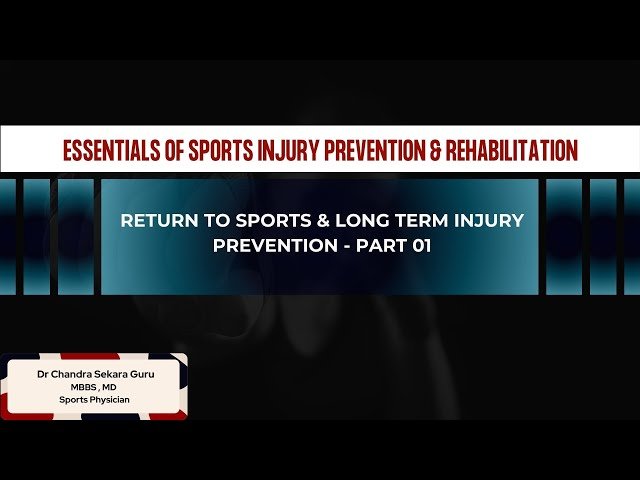 ESSENTIALS OF SPORTS INJURY PREVENTION & REHABILITATION

RETURN TO SPORTS & LONG TERM INJURY PREVENTION - PART 01

Dr Chandra Sekara Guru
MBBS , MD
Sports Physician